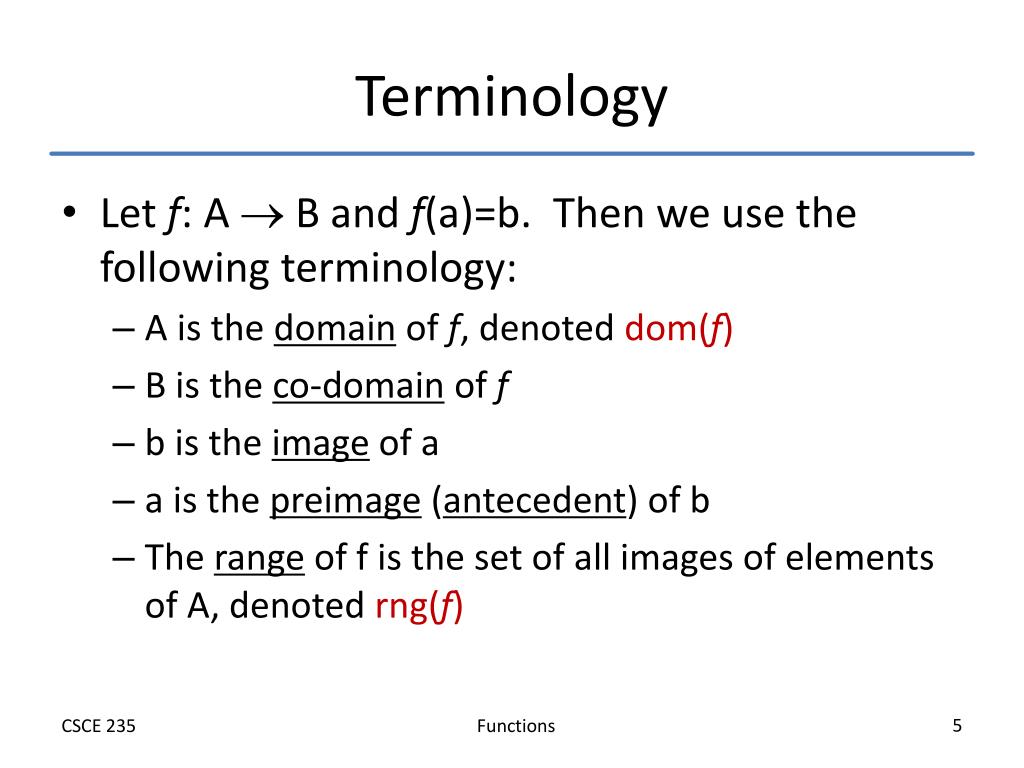 Terminology

• Let $f$: A $\rightarrow$ B and $f$(a)=b. Then we use the following terminology:
– A is the domain of $f$, denoted dom($f$)
– B is the co-domain of $f$
– b is the image of a
– a is the preimage (antecedent) of b
– The range of f is the set of all images of elements of A, denoted rng($f$)

CSCE 235
Functions
5